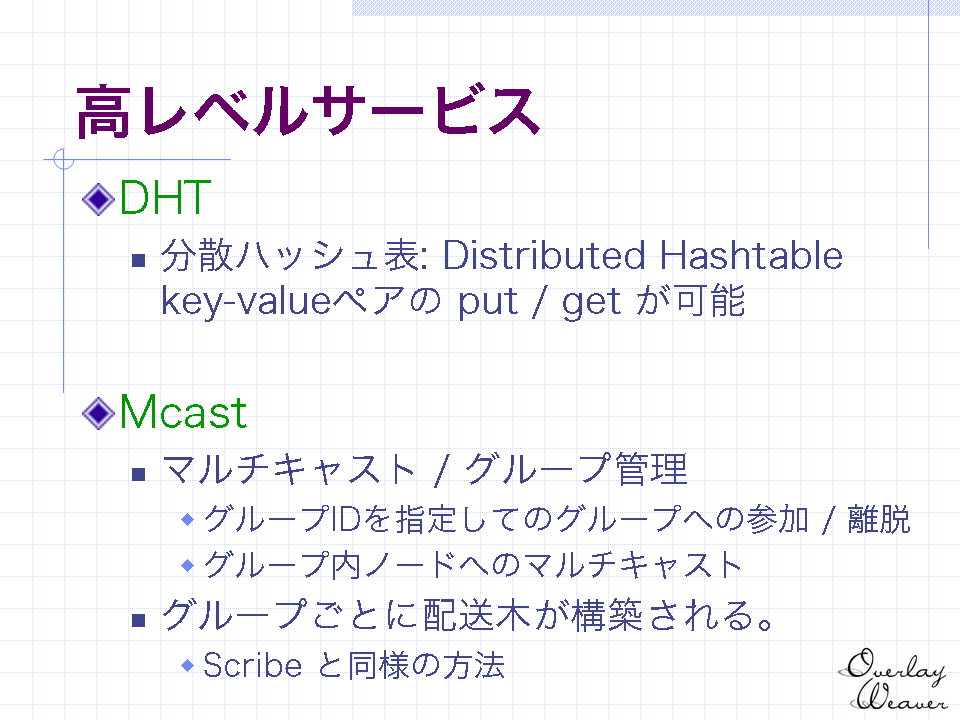 高レベルサービス

DHT

分散ハッシュ表: Distributed Hashtable
key-valueペアの put / get が可能

Mcast

マルチキャスト / グループ管理

グループIDを指定してのグループへの参加 / 離脱

グループ内ノードへのマルチキャスト

グループごとに配送木が構築される。

Scribe と同様の方法

Overlay Weaver